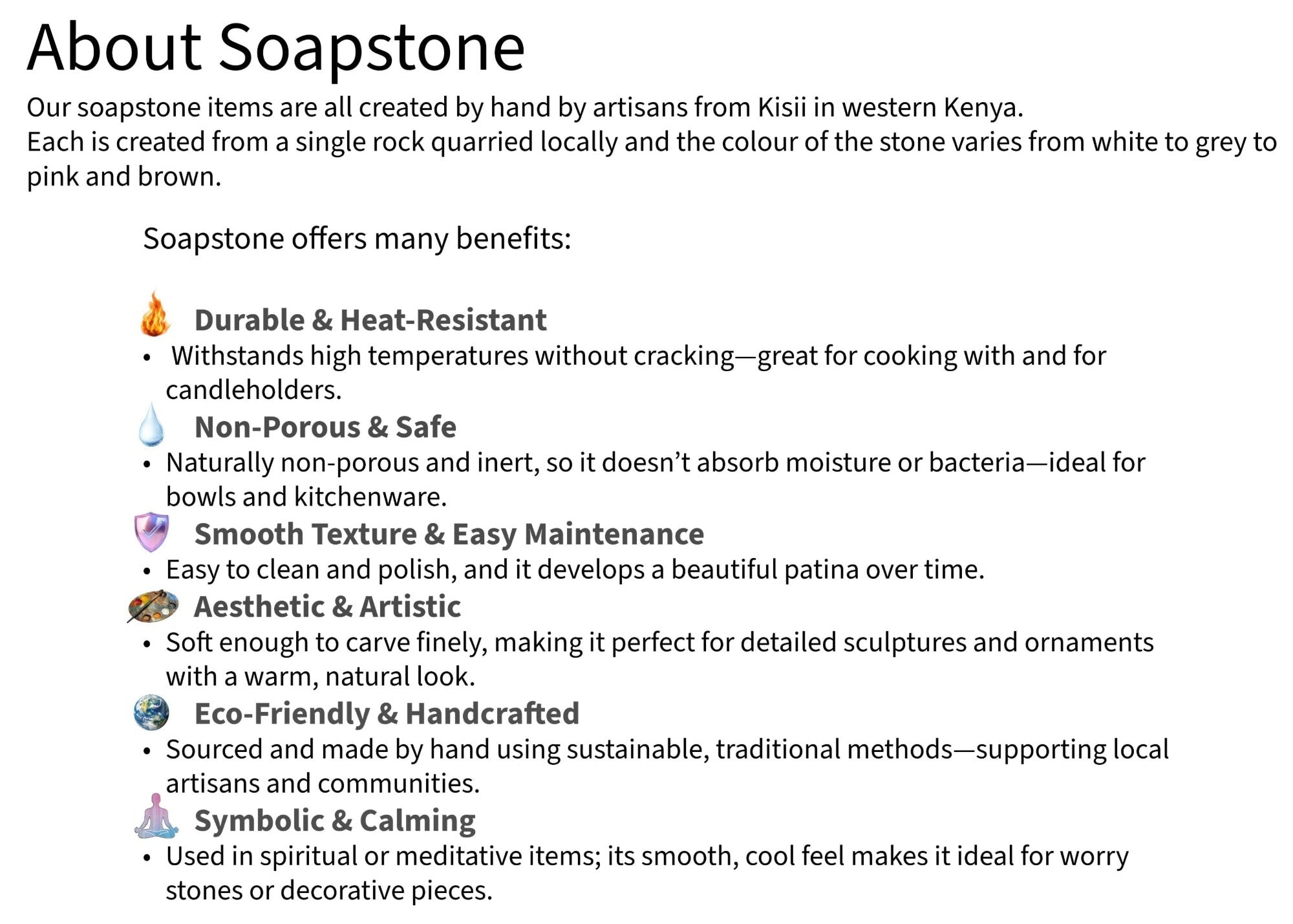 About Soapstone

Our soapstone items are all created by hand by artisans from Kisii in western Kenya.
Each is created from a single rock quarried locally and the colour of the stone varies from white to grey to pink and brown.

Soapstone offers many benefits:

Durable & Heat-Resistant
• Withstands high temperatures without cracking—great for cooking with and for candleholders.

Non-Porous & Safe
• Naturally non-porous and inert, so it doesn’t absorb moisture or bacteria—ideal for bowls and kitchenware.

Smooth Texture & Easy Maintenance
• Easy to clean and polish, and it develops a beautiful patina over time.

Aesthetic & Artistic
• Soft enough to carve finely, making it perfect for detailed sculptures and ornaments with a warm, natural look.

Eco-Friendly & Handcrafted
• Sourced and made by hand using sustainable, traditional methods—supporting local artisans and communities.

Symbolic & Calming
• Used in spiritual or meditative items; its smooth, cool feel makes it ideal for worry stones or decorative pieces.